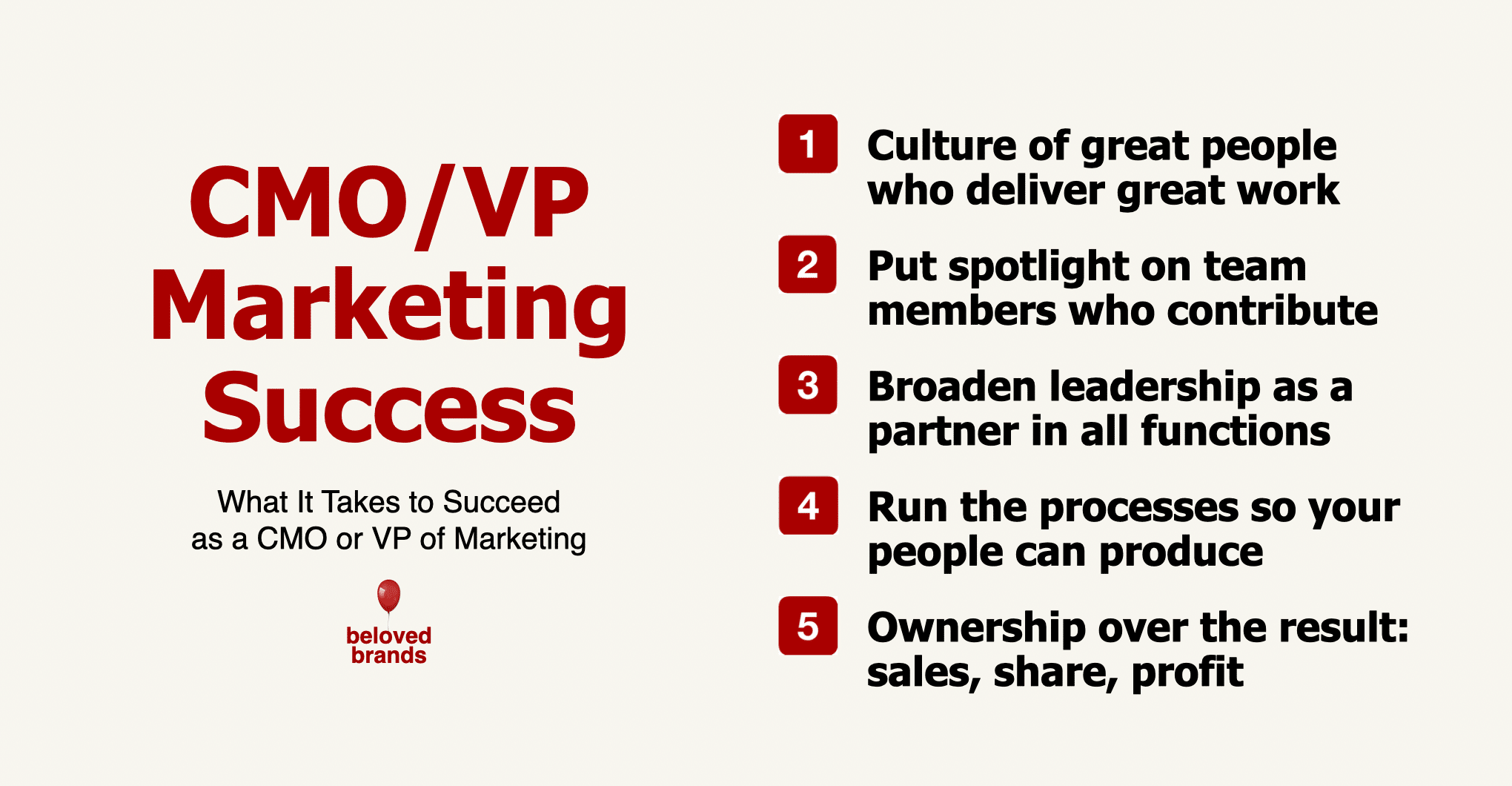 CMO/VP Marketing Success

What It Takes to Succeed as a CMO or VP of Marketing

beloved brands

1 Culture of great people who deliver great work

2 Put spotlight on team members who contribute

3 Broaden leadership as a partner in all functions

4 Run the processes so your people can produce

5 Ownership over the result: sales, share, profit